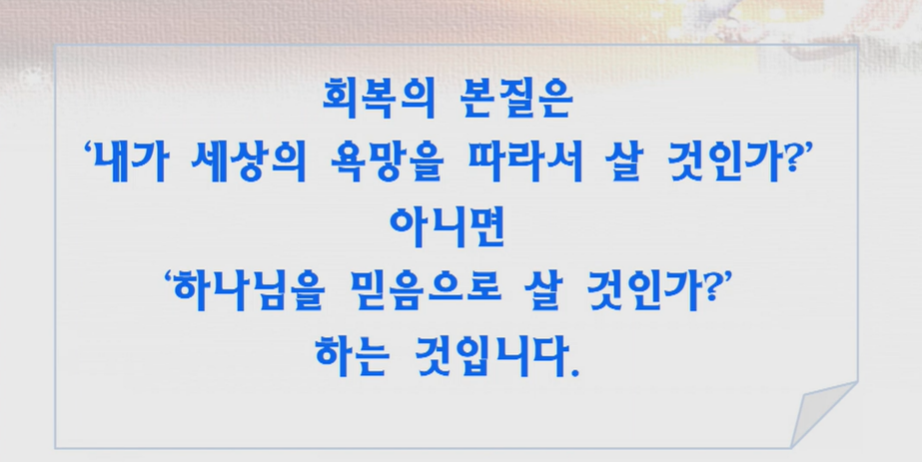 회복의 본질은
‘내가 세상의 욕망을 따라서 살 것인가?’
아니면
‘하나님을 믿음으로 살 것인가?’
하는 것입니다.